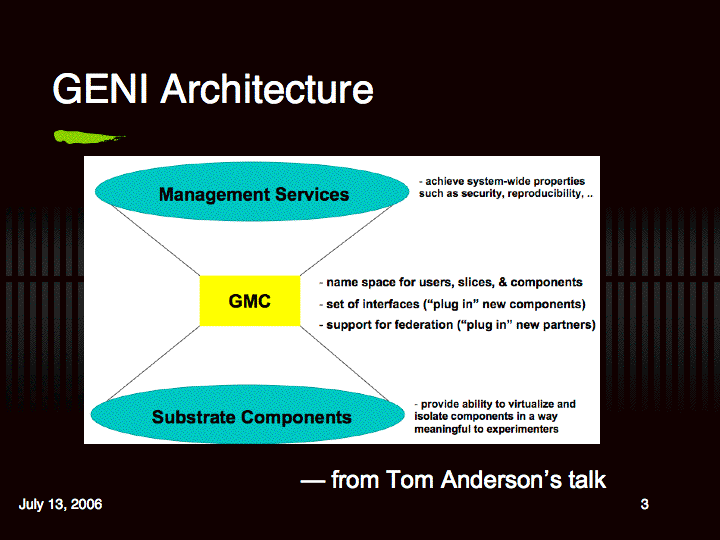 GENI Architecture

Management Services

- achieve system-wide properties such as security, reproducibility, ..

GMC

- name space for users, slices, & components
- set of interfaces ("plug in" new components)
- support for federation ("plug in" new partners)

Substrate Components

- provide ability to virtualize and isolate components in a way meaningful to experimenters

— from Tom Anderson's talk

July 13, 2006

3